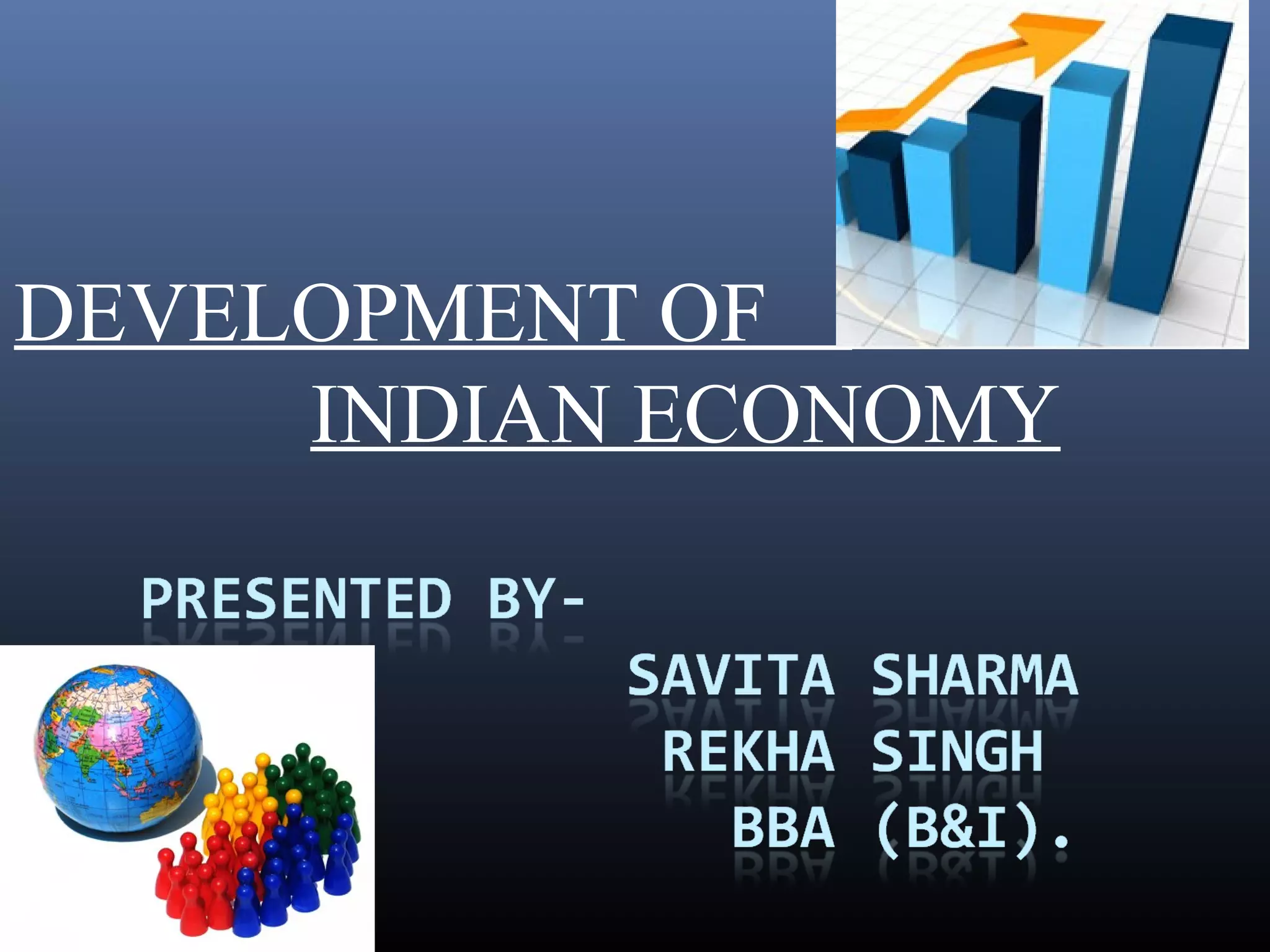 DEVELOPMENT OF INDIAN ECONOMY

PRESENTED BY-

SAVITA SHARMA
REKHA SINGH
BBA (B&I).